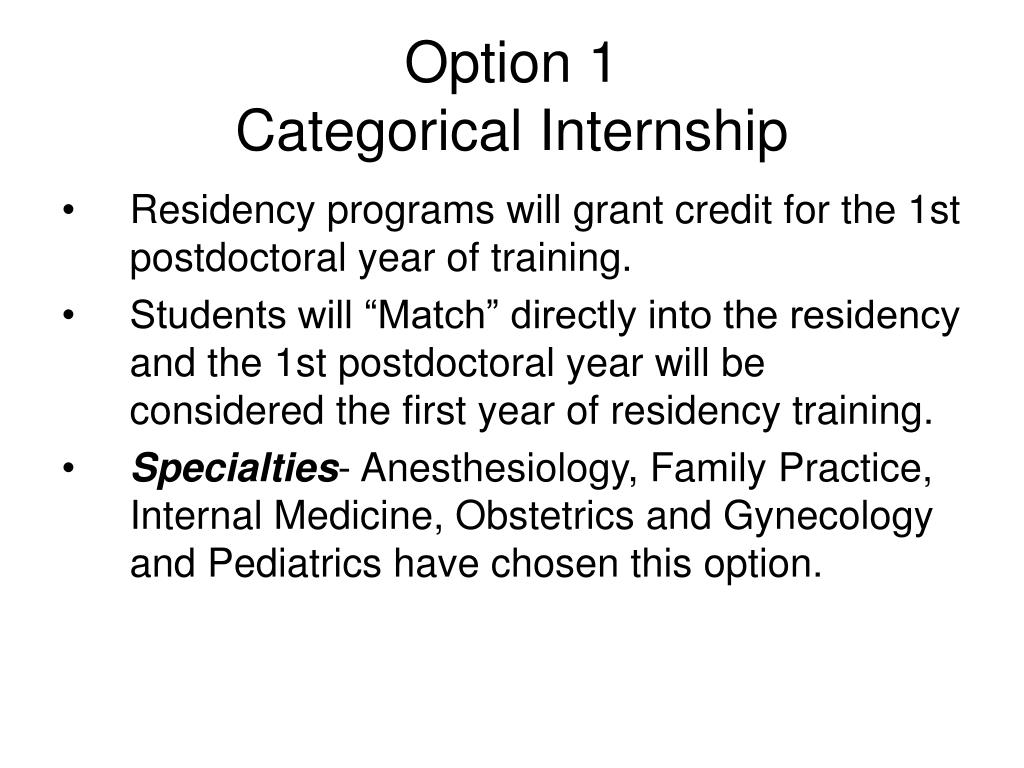 Option 1
Categorical Internship

• Residency programs will grant credit for the 1st postdoctoral year of training.

• Students will “Match” directly into the residency and the 1st postdoctoral year will be considered the first year of residency training.

• Specialties- Anesthesiology, Family Practice, Internal Medicine, Obstetrics and Gynecology and Pediatrics have chosen this option.